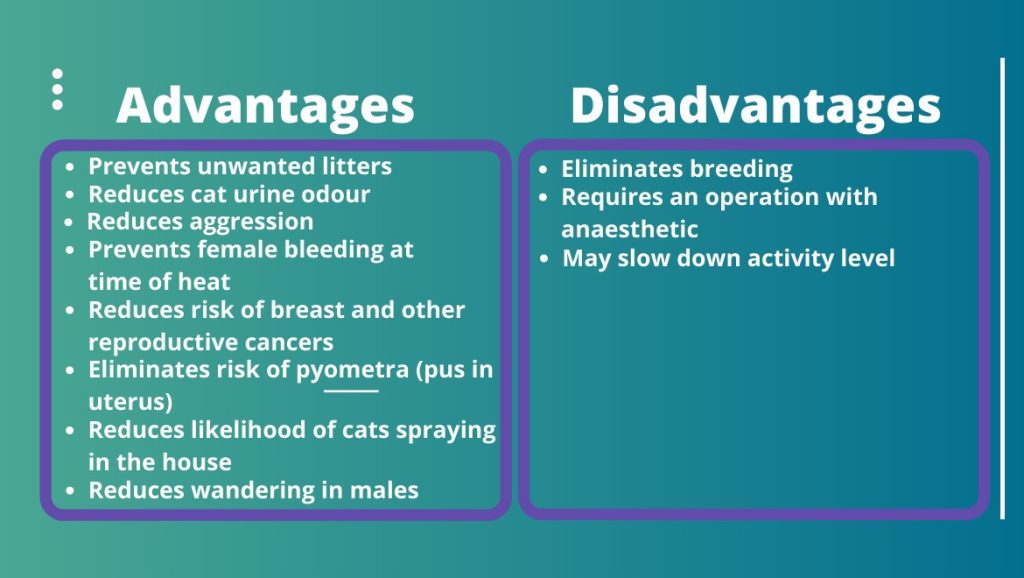 Advantages

- Prevents unwanted litters
- Reduces cat urine odour
- Reduces aggression
- Prevents female bleeding at time of heat
- Reduces risk of breast and other reproductive cancers
- Eliminates risk of pyometra (pus in uterus)
- Reduces likelihood of cats spraying in the house
- Reduces wandering in males

Disadvantages

- Eliminates breeding
- Requires an operation with anaesthetic
- May slow down activity level